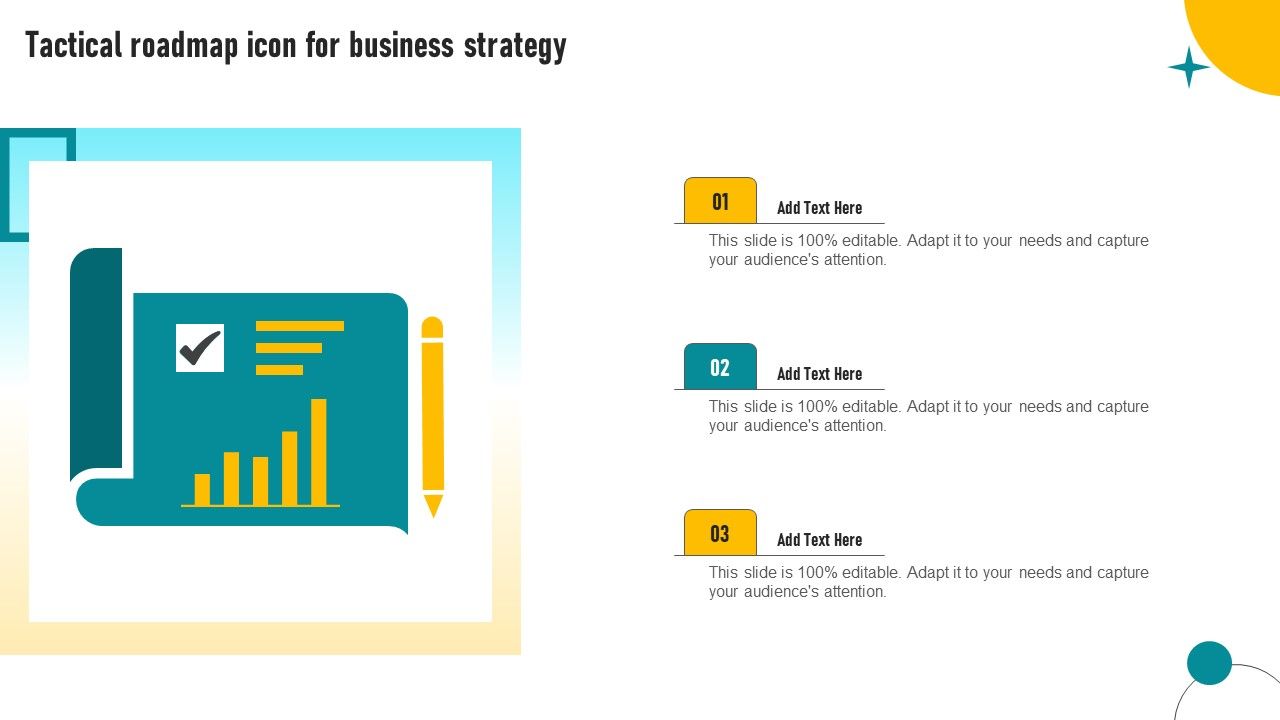 Tactical roadmap icon for business strategy

01
Add Text Here
This slide is 100% editable. Adapt it to your needs and capture your audience's attention.

02
Add Text Here
This slide is 100% editable. Adapt it to your needs and capture your audience's attention.

03
Add Text Here
This slide is 100% editable. Adapt it to your needs and capture your audience's attention.